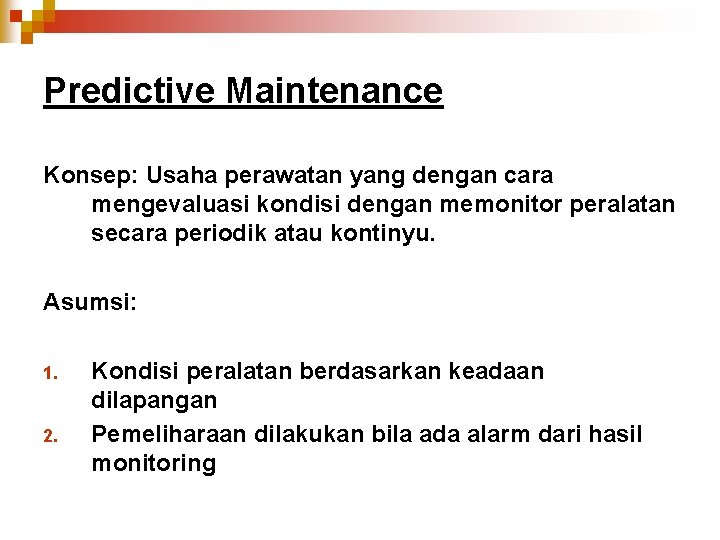 Predictive Maintenance

Konsep: Usaha perawatan yang dengan cara mengevaluasi kondisi dengan memonitor peralatan secara periodik atau kontinyu.

Asumsi:

1. Kondisi peralatan berdasarkan keadaan dilapangan
2. Pemeliharaan dilakukan bila ada alarm dari hasil monitoring